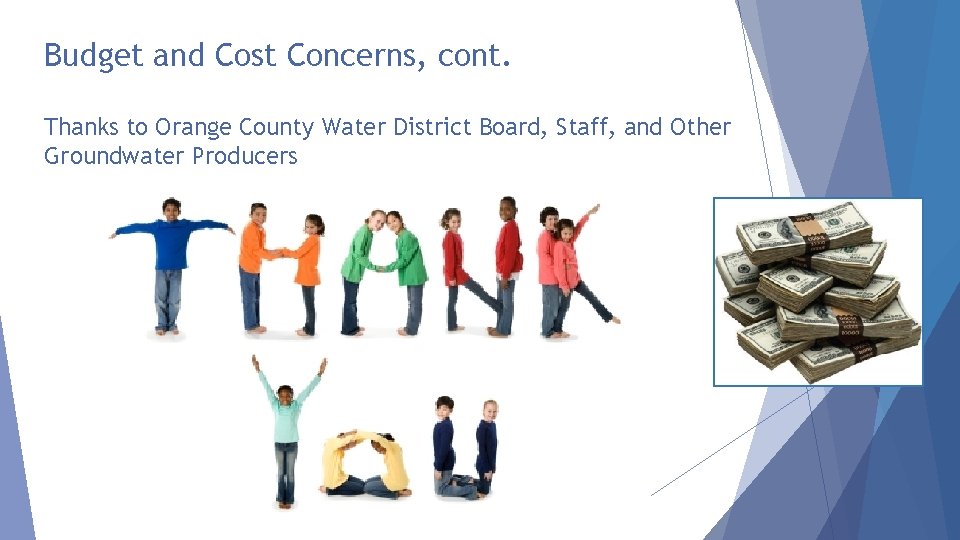 Budget and Cost Concerns, cont.

Thanks to Orange County Water District Board, Staff, and Other Groundwater Producers